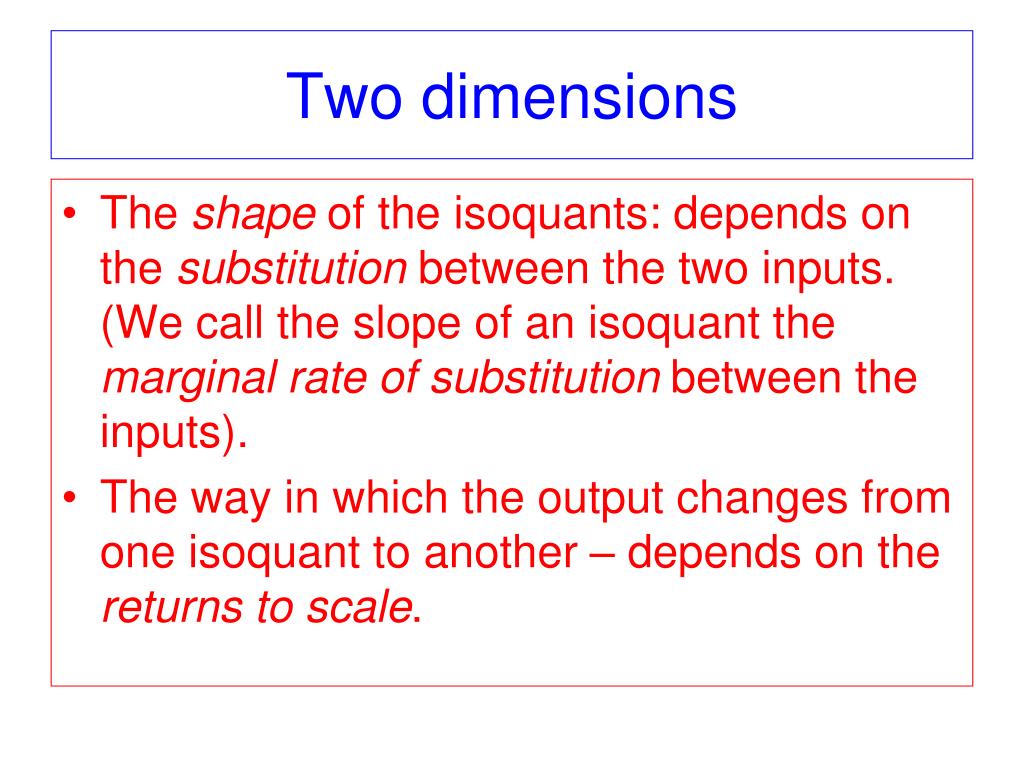 Two dimensions

• The shape of the isoquants: depends on the substitution between the two inputs. (We call the slope of an isoquant the marginal rate of substitution between the inputs).

• The way in which the output changes from one isoquant to another – depends on the returns to scale.